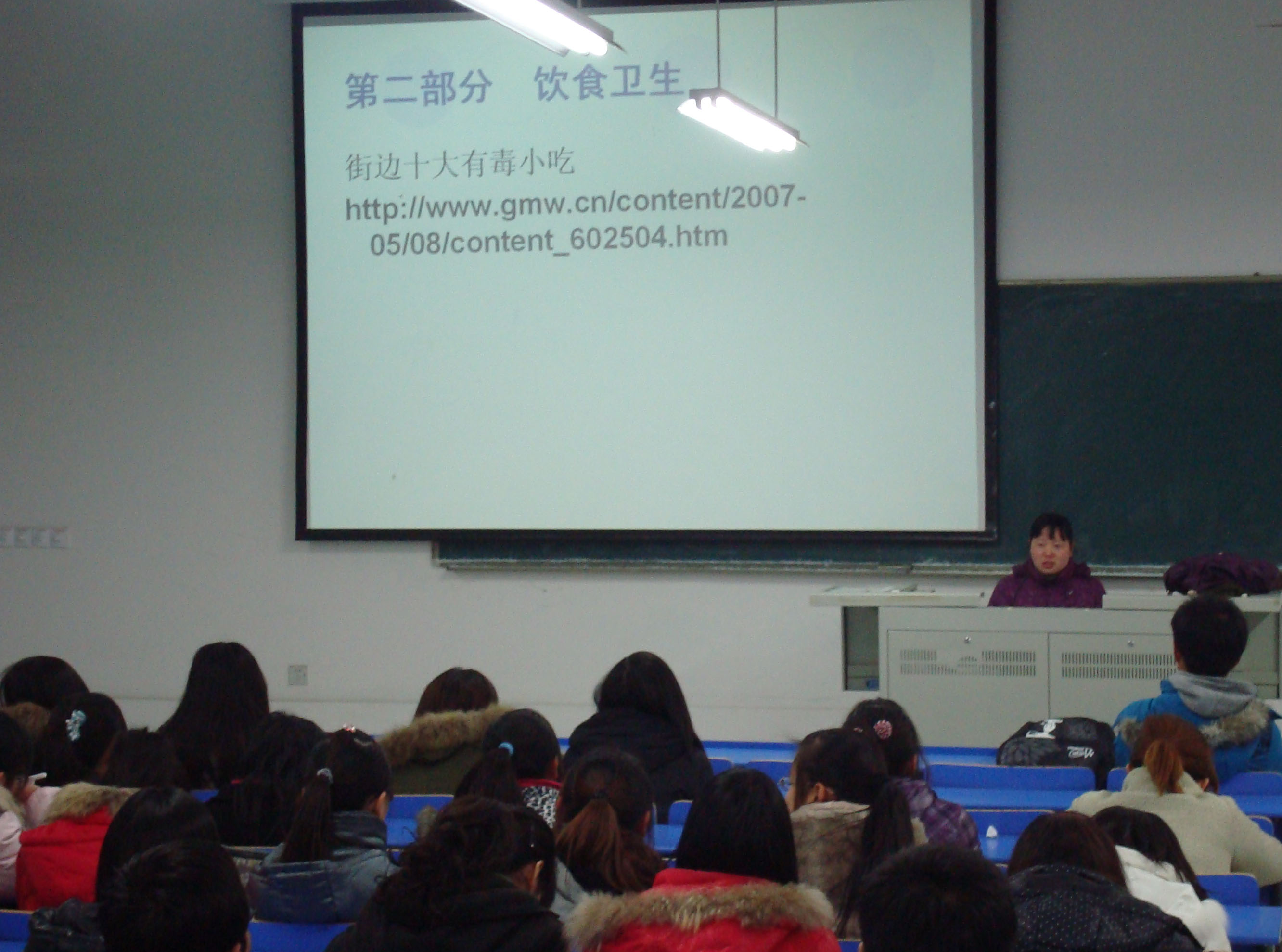 第二部分　饮食卫生

街边十大有毒小吃

http://www.gmw.cn/content/2007-05/08/content_602504.htm